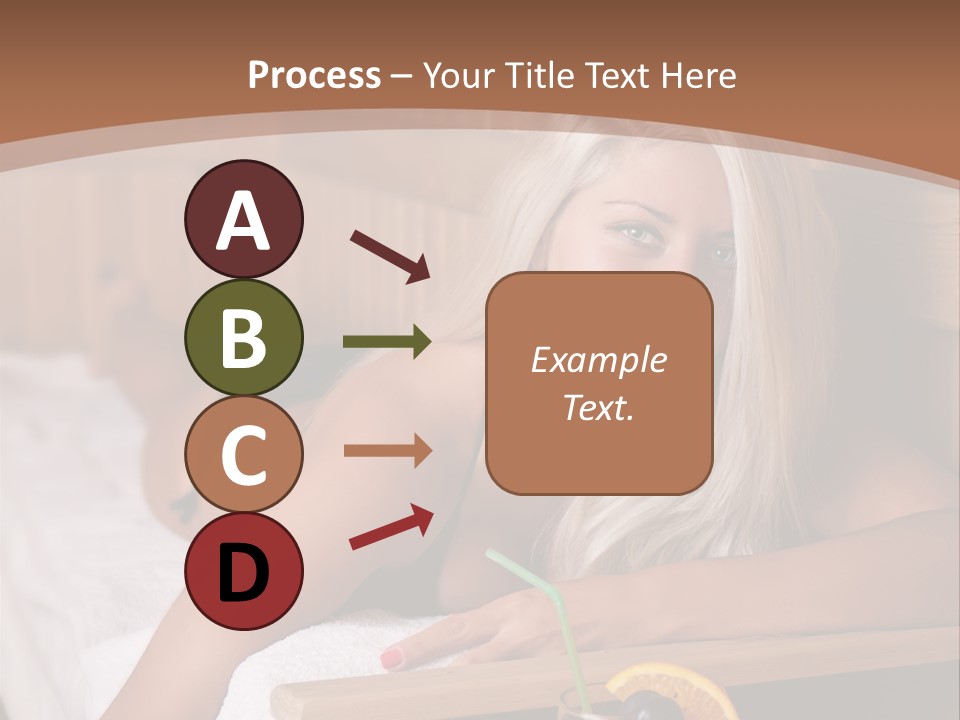 Process – Your Title Text Here

A

B

C

D

Example Text.